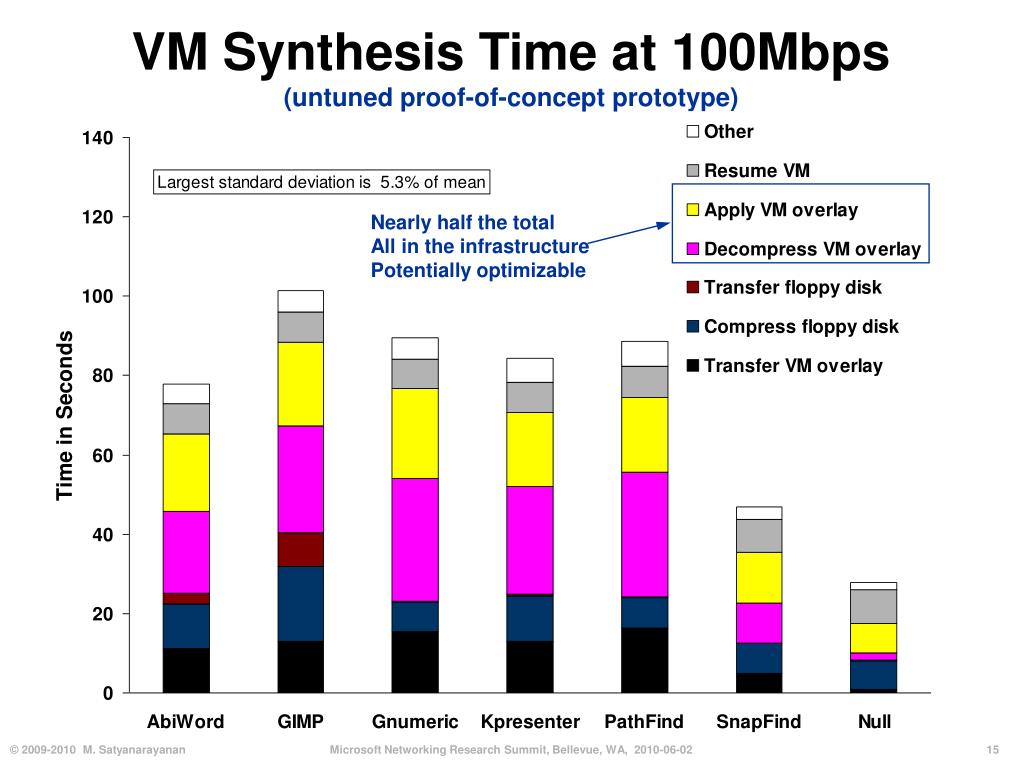 VM Synthesis Time at 100Mbps
(untuned proof-of-concept prototype)

Largest standard deviation is 5.3% of mean

Nearly half the total
All in the infrastructure
Potentially optimizable

Other
Resume VM
Apply VM overlay
Decompress VM overlay
Transfer floppy disk
Compress floppy disk
Transfer VM overlay

Time in Seconds

140
120
100
80
60
40
20
0

AbiWord
GIMP
Gnumeric
Kpresenter
PathFind
SnapFind
Null

© 2009-2010 M. Satyanarayanan
Microsoft Networking Research Summit, Bellevue, WA, 2010-06-02
15